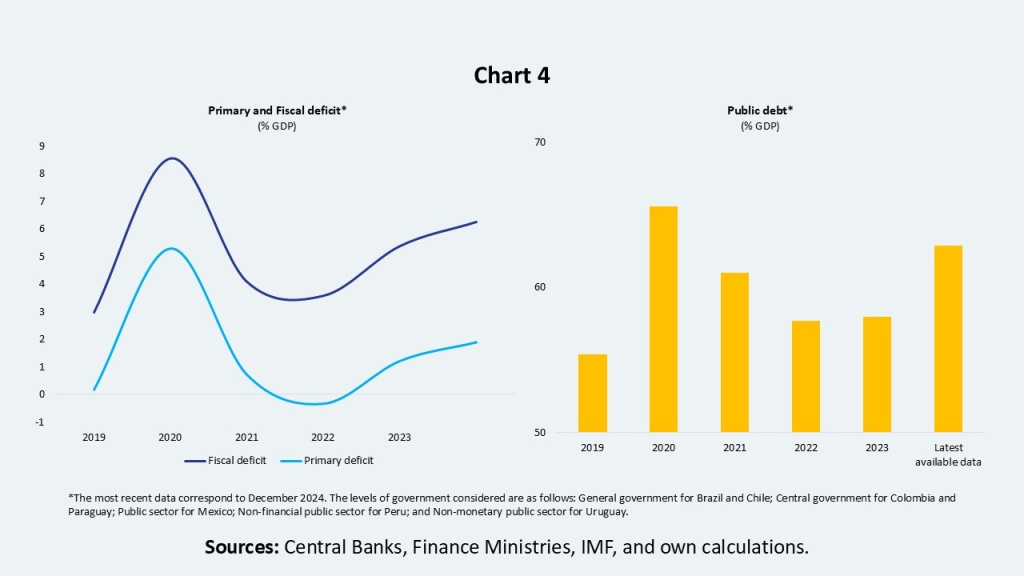 Chart 4

Primary and Fiscal deficit*
(% GDP)

9
8
7
6
5
4
3
2
1
0
-1

2019
2020
2021
2022
2023

Fiscal deficit
Primary deficit

Public debt*
(% GDP)

70
60
50

2019
2020
2021
2022
2023
Latest available data

*The most recent data correspond to December 2024. The levels of government considered are as follows: General government for Brazil and Chile; Central government for Colombia and Paraguay; Public sector for Mexico; Non-financial public sector for Peru; and Non-monetary public sector for Uruguay.

Sources: Central Banks, Finance Ministries, IMF, and own calculations.